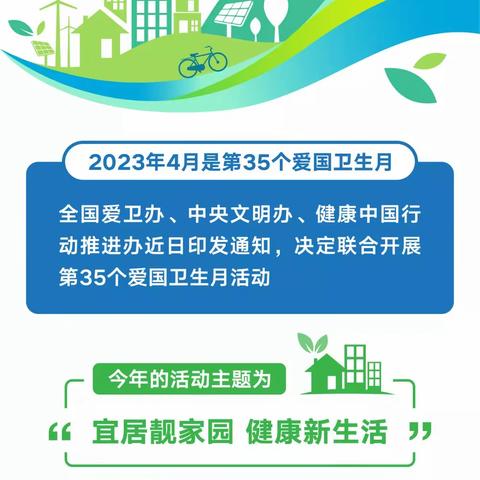 2023年4月是第35个爱国卫生月

全国爱卫办、中央文明办、健康中国行动推进办近日印发通知，决定联合开展第35个爱国卫生月活动

今年的活动主题为

“ 宜居靓家园 健康新生活 ”